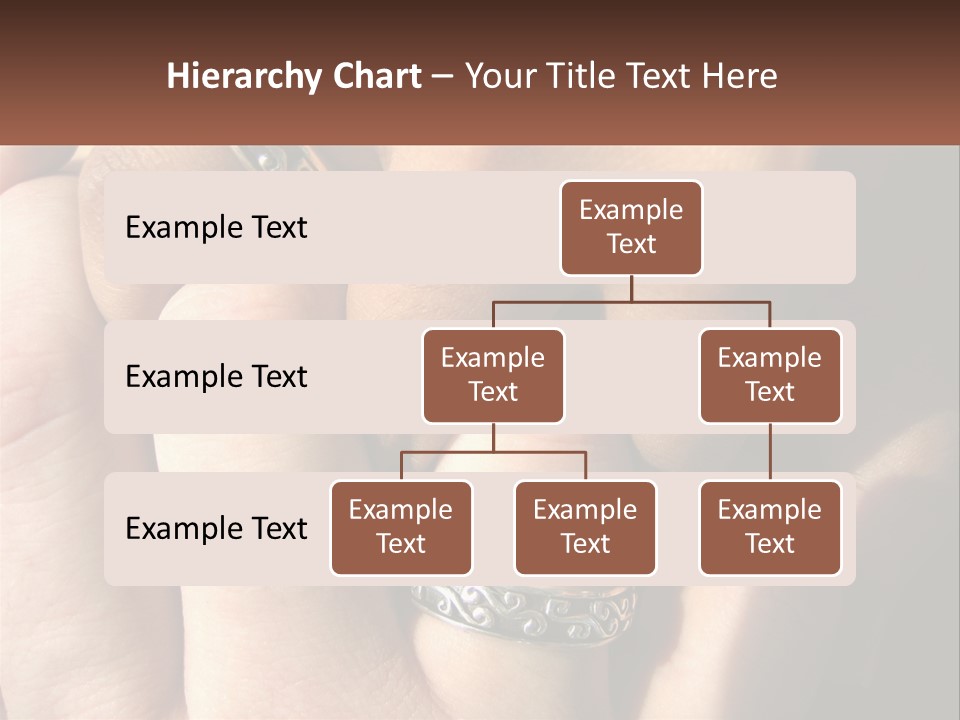 Hierarchy Chart – Your Title Text Here

Example Text

Example Text

Example Text

Example Text

Example Text

Example Text

Example Text

Example Text

Example Text